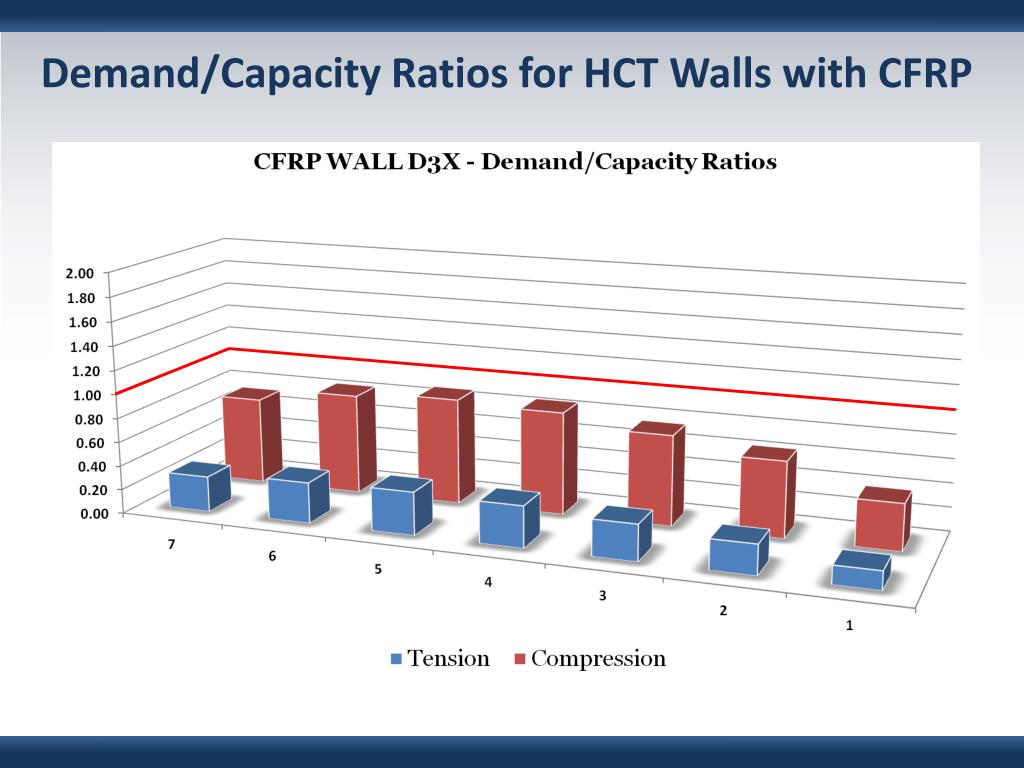 Demand/Capacity Ratios for HCT Walls with CFRP

CFRP WALL D3X - Demand/Capacity Ratios

2.00
1.80
1.60
1.40
1.20
1.00
0.80
0.60
0.40
0.20
0.00

7
6
5
4
3
2
1

Tension
Compression